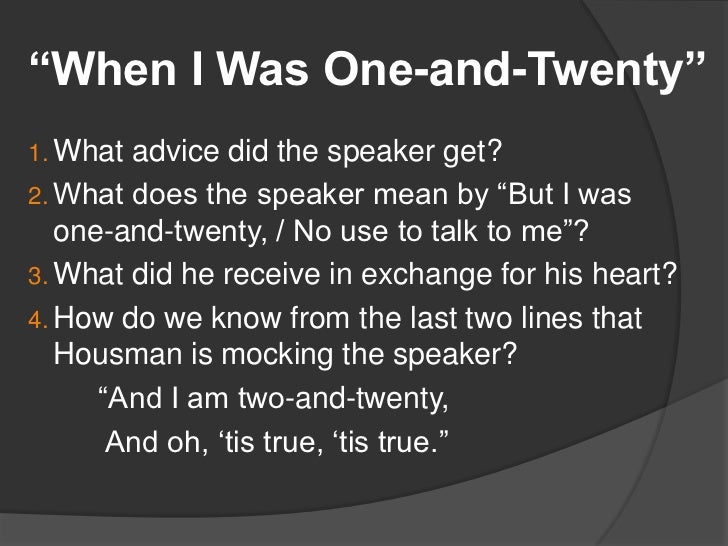 “When I Was One-and-Twenty”

1. What advice did the speaker get?
2. What does the speaker mean by “But I was one-and-twenty, / No use to talk to me”?
3. What did he receive in exchange for his heart?
4. How do we know from the last two lines that Housman is mocking the speaker?

“And I am two-and-twenty,
And oh, ‘tis true, ‘tis true.”